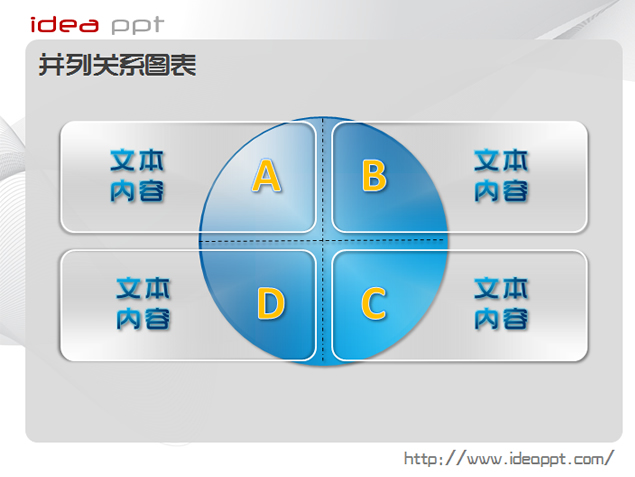 idea ppt

并列关系图表

文本内容

A

B

文本内容

文本内容

D

C

文本内容

http://www.ideappt.com/